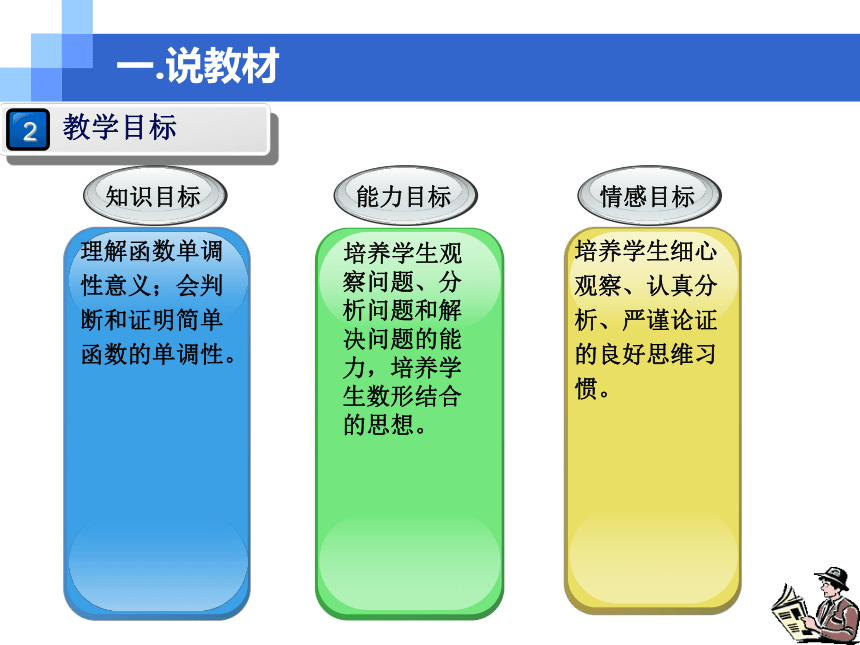 一.说教材

2 教学目标

知识目标

理解函数单调性意义；会判断和证明简单函数的单调性。

能力目标

培养学生观察问题、分析问题和解决问题的能力，培养学生数形结合的思想。

情感目标

培养学生细心观察、认真分析、严谨论证的良好思维习惯。